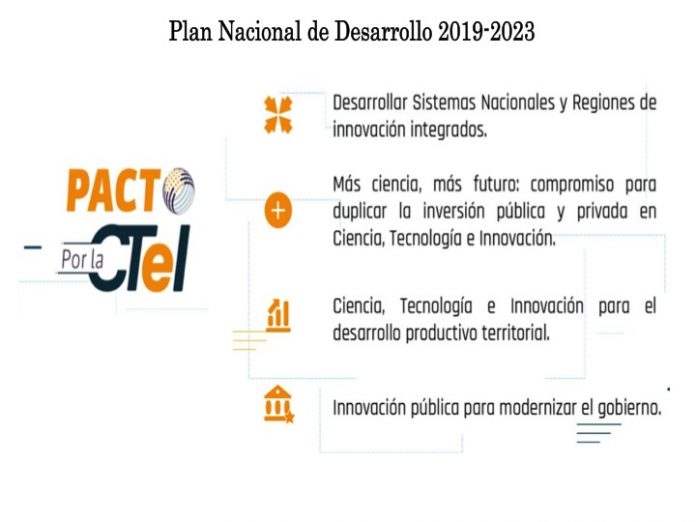 Plan Nacional de Desarrollo 2019-2023

PACTO Por la CTeI

Desarrollar Sistemas Nacionales y Regiones de innovación integrados.

Más ciencia, más futuro: compromiso para duplicar la inversión pública y privada en Ciencia, Tecnología e Innovación.

Ciencia, Tecnología e Innovación para el desarrollo productivo territorial.

Innovación pública para modernizar el gobierno.